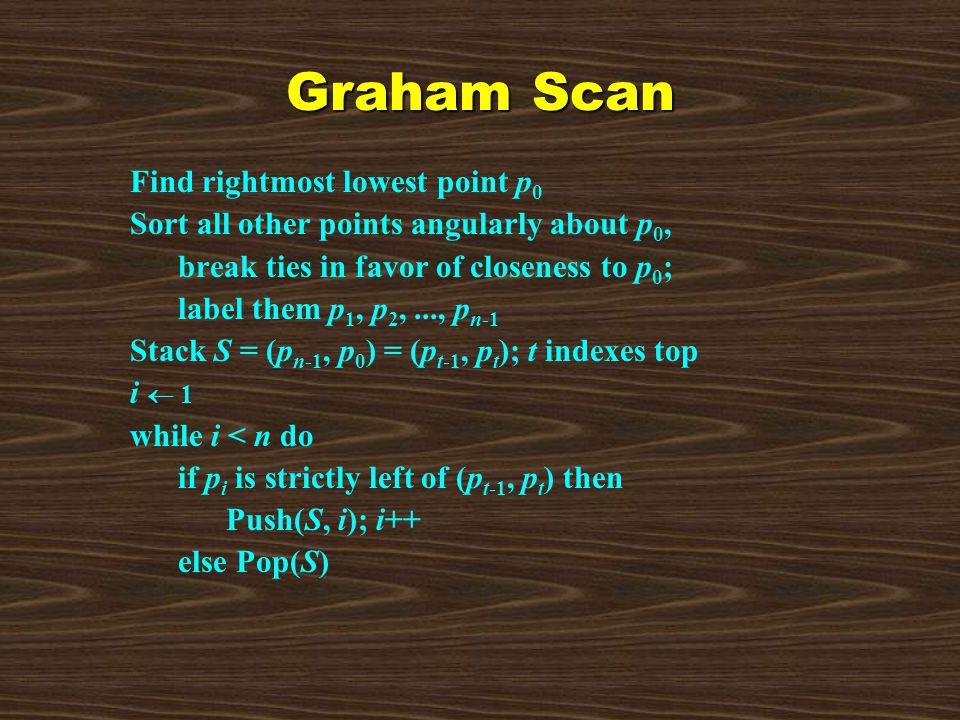 Graham Scan

Find rightmost lowest point $p_0$

Sort all other points angularly about $p_0$,

break ties in favor of closeness to $p_0$;

label them $p_1, p_2, ..., p_{n-1}$

Stack $S = (p_{n-1}, p_0) = (p_{t-1}, p_t)$; $t$ indexes top

$i \leftarrow 1$

while $i < n$ do

if $p_i$ is strictly left of $(p_{t-1}, p_t)$ then

Push($S$, $i$); $i$++

else Pop($S$)